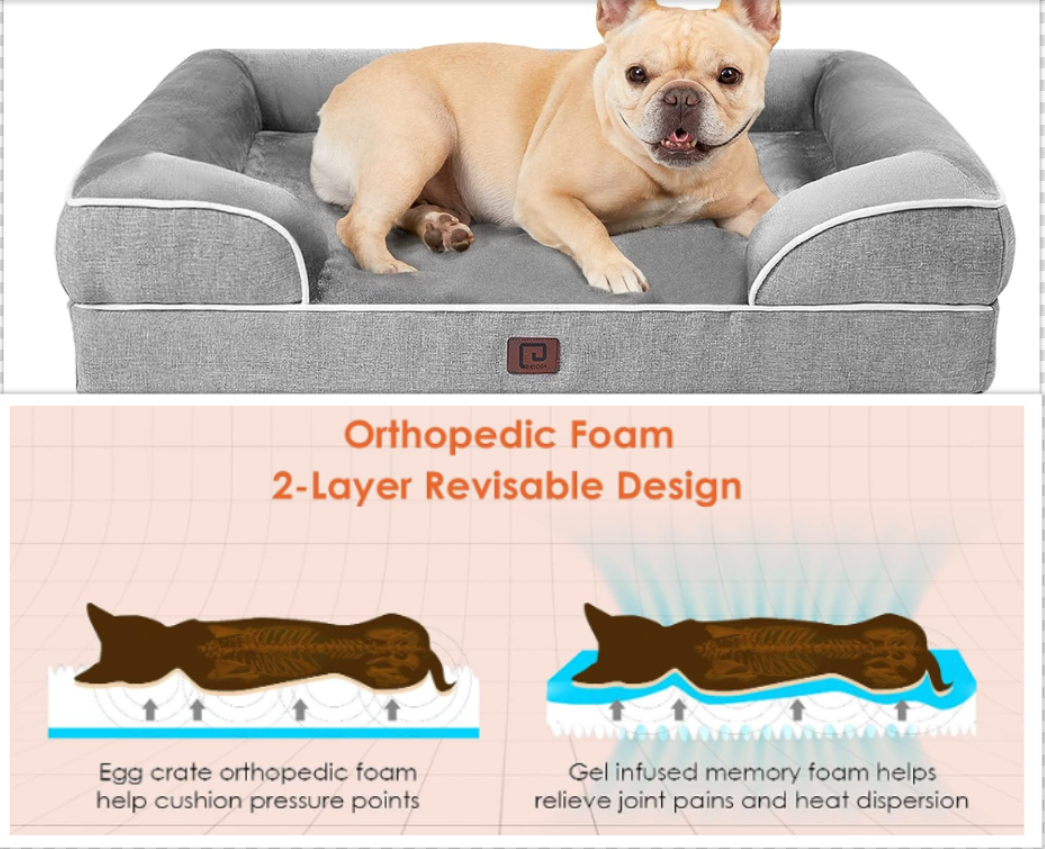 Orthopedic Foam
2-Layer Revisable Design

Egg crate orthopedic foam help cushion pressure points

Gel infused memory foam helps relieve joint pains and heat dispersion